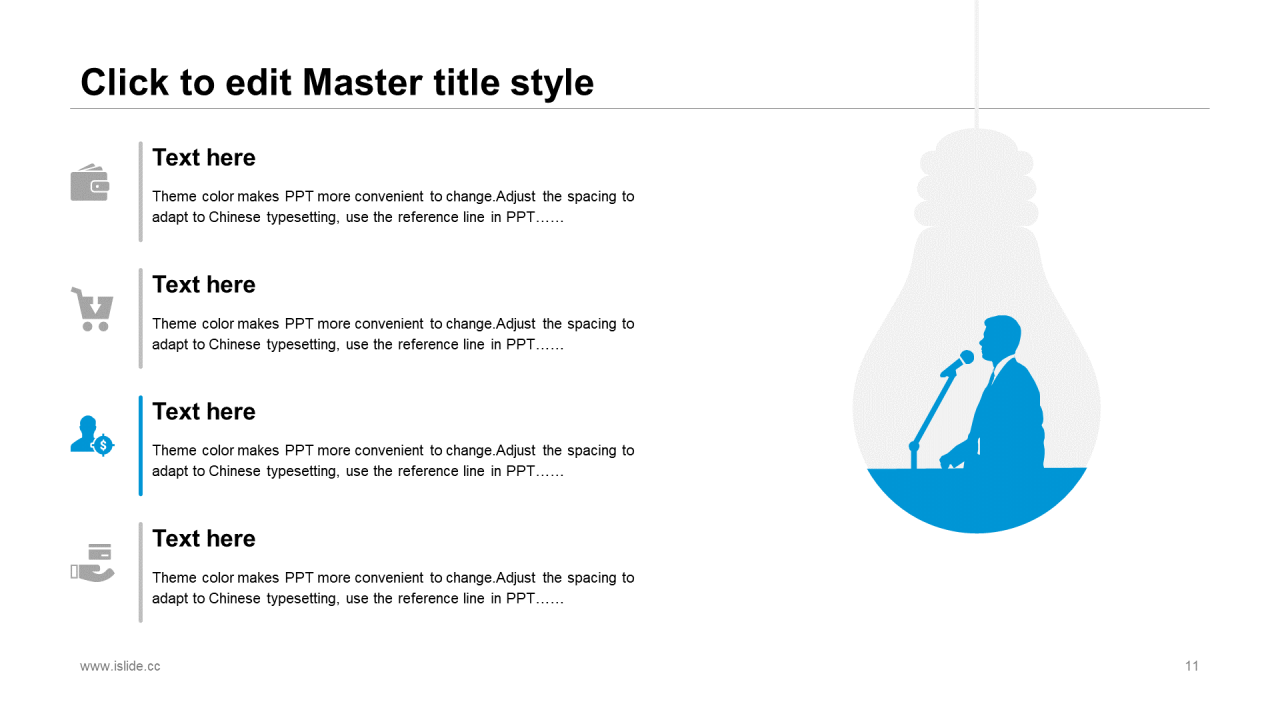 Click to edit Master title style

Text here

Theme color makes PPT more convenient to change.Adjust the spacing to adapt to Chinese typesetting, use the reference line in PPT……

Text here

Theme color makes PPT more convenient to change.Adjust the spacing to adapt to Chinese typesetting, use the reference line in PPT……

Text here

Theme color makes PPT more convenient to change.Adjust the spacing to adapt to Chinese typesetting, use the reference line in PPT……

Text here

Theme color makes PPT more convenient to change.Adjust the spacing to adapt to Chinese typesetting, use the reference line in PPT……

www.islide.cc

11